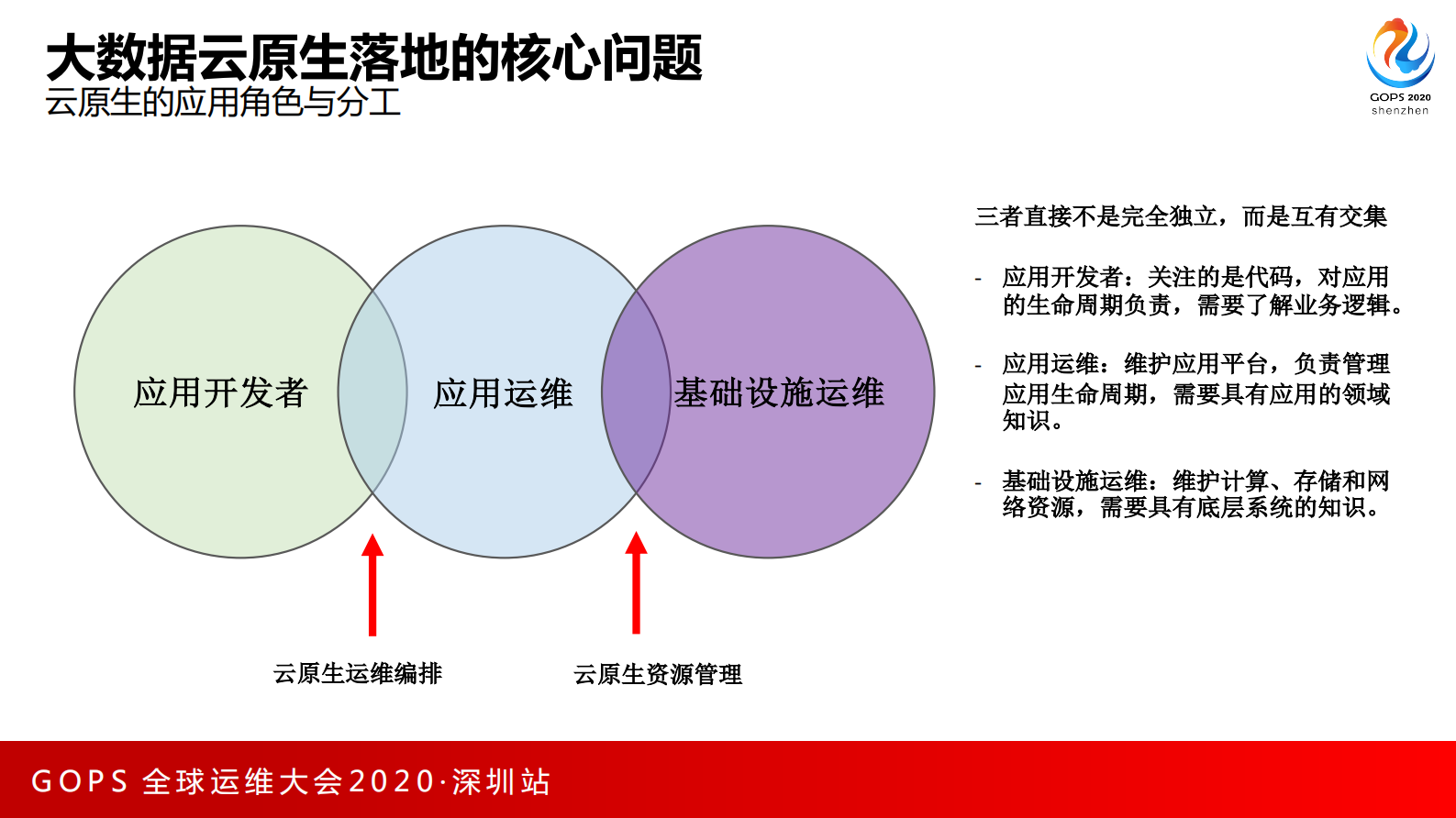 大数据云原生落地的核心问题
云原生的应用角色与分工

GOPS 2020
shenzhen

应用开发者

应用运维

基础设施运维

云原生运维编排

云原生资源管理

三者直接不是完全独立，而是互有交集

- 应用开发者：关注的是代码，对应用的生命周期负责，需要了解业务逻辑。

- 应用运维：维护应用平台，负责管理应用生命周期，需要具有应用的领域知识。

- 基础设施运维：维护计算、存储和网络资源，需要具有底层系统的知识。

GOPS 全球运维大会2020·深圳站